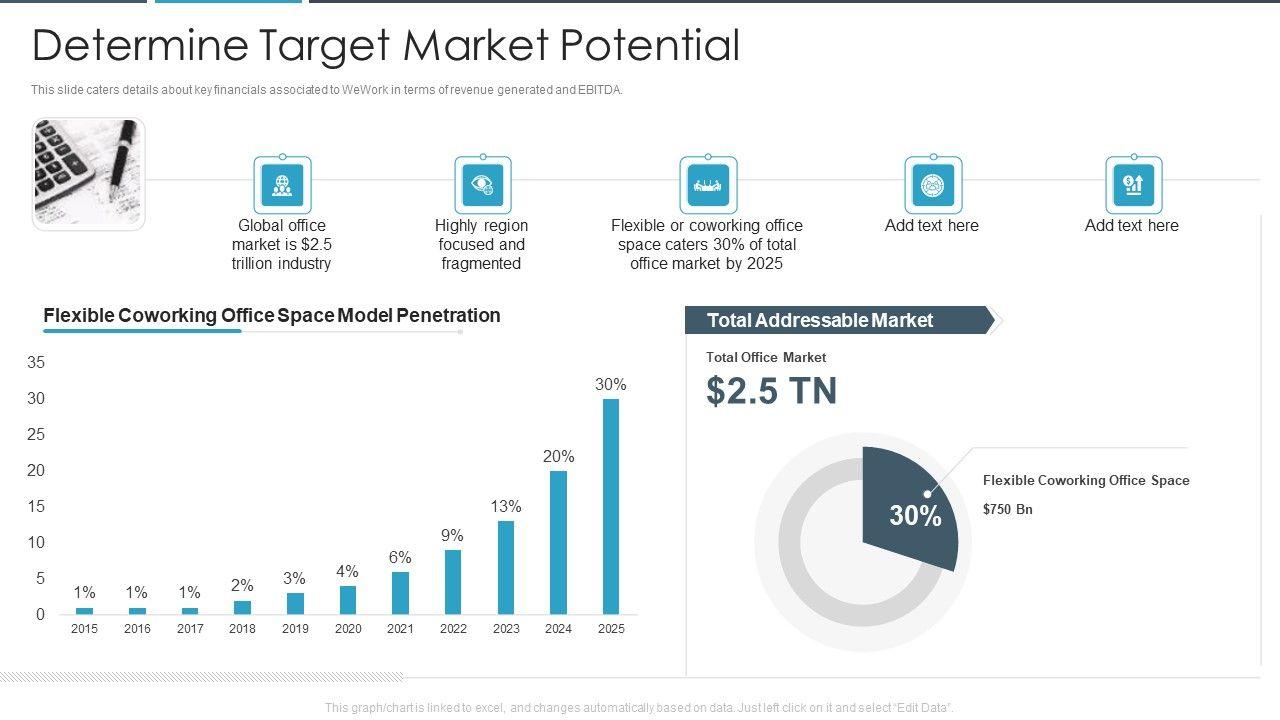 Determine Target Market Potential

This slide caters details about key financials associated to WeWork in terms of revenue generated and EBITDA.

Global office market is $2.5 trillion industry

Highly region focused and fragmented

Flexible or coworking office space caters 30% of total office market by 2025

Add text here

Add text here

Flexible Coworking Office Space Model Penetration

35
30
25
20
15
10
5
0

1% 1% 1% 2% 3% 4% 6% 9% 13% 20% 30%

2015 2016 2017 2018 2019 2020 2021 2022 2023 2024 2025

Total Addressable Market

Total Office Market

$2.5 TN

30%

Flexible Coworking Office Space

$750 Bn

This graph/chart is linked to excel, and changes automatically based on data. Just left click on it and select "Edit Data".